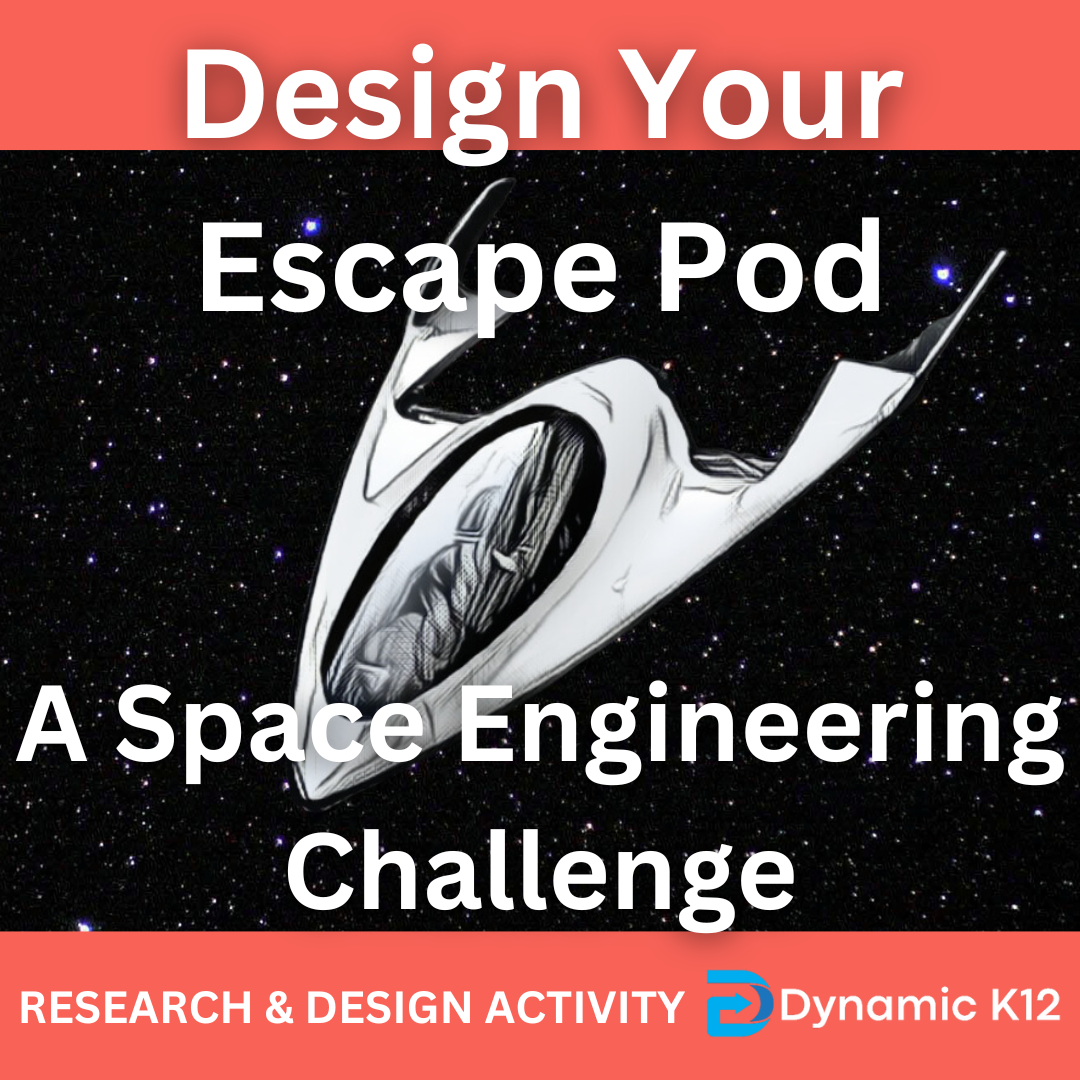 Design Your Escape Pod

A Space Engineering Challenge

RESEARCH & DESIGN ACTIVITY

Dynamic K12